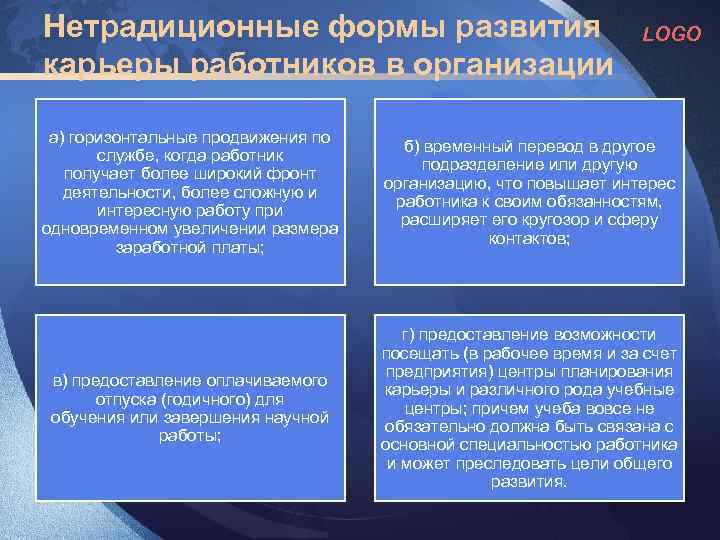 Нетрадиционные формы развития карьеры работников в организации

LOGO

а) горизонтальные продвижения по службе, когда работник получает более широкий фронт деятельности, более сложную и интересную работу при одновременном увеличении размера заработной платы;

б) временный перевод в другое подразделение или другую организацию, что повышает интерес работника к своим обязанностям, расширяет его кругозор и сферу контактов;

в) предоставление оплачиваемого отпуска (годичного) для обучения или завершения научной работы;

г) предоставление возможности посещать (в рабочее время и за счет предприятия) центры планирования карьеры и различного рода учебные центры; причем учеба вовсе не обязательно должна быть связана с основной специальностью работника и может преследовать цели общего развития.